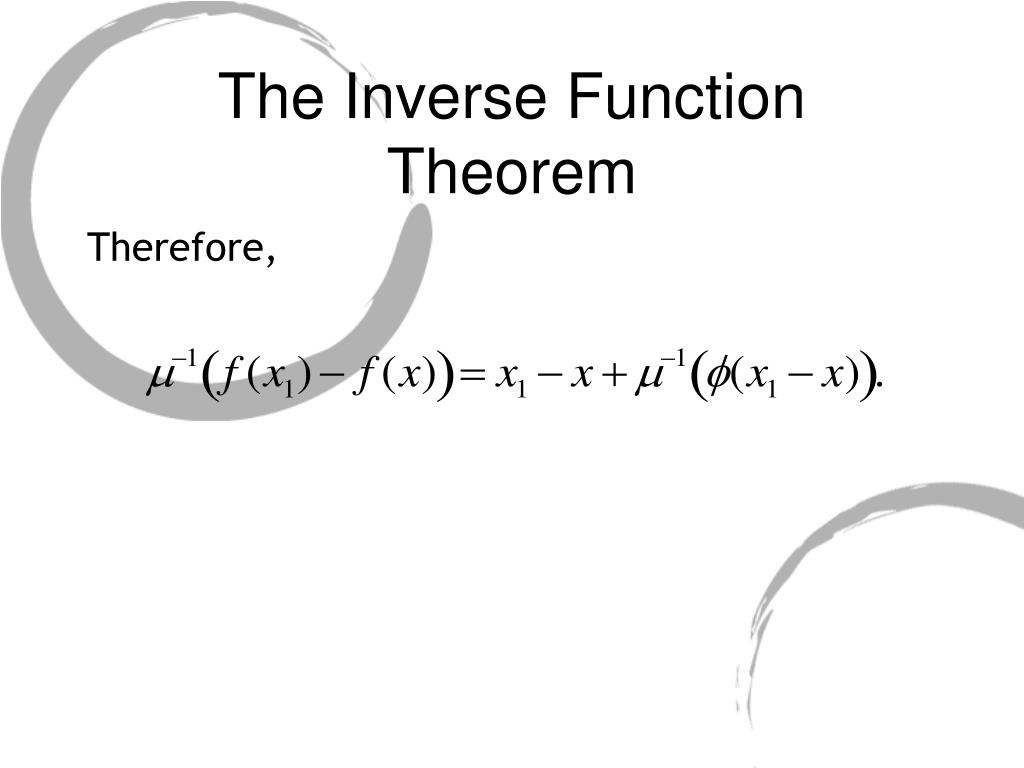 The Inverse Function Theorem

Therefore,

$\mu^{-1}\left(f(x_1) - f(x)\right) = x_1 - x + \mu^{-1}\left(\phi(x_1 - x)\right).$